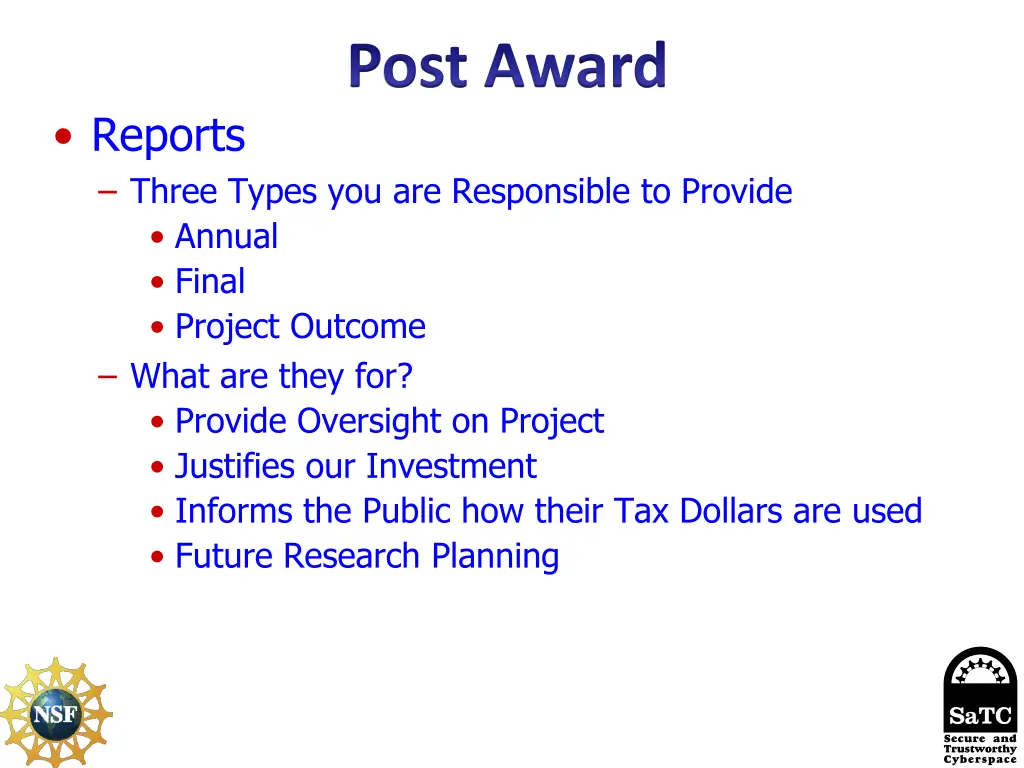 Post Award

• Reports
  – Three Types you are Responsible to Provide
    • Annual
    • Final
    • Project Outcome
  – What are they for?
    • Provide Oversight on Project
    • Justifies our Investment
    • Informs the Public how their Tax Dollars are used
    • Future Research Planning

NSF

SaTC
Secure and Trustworthy Cyberspace